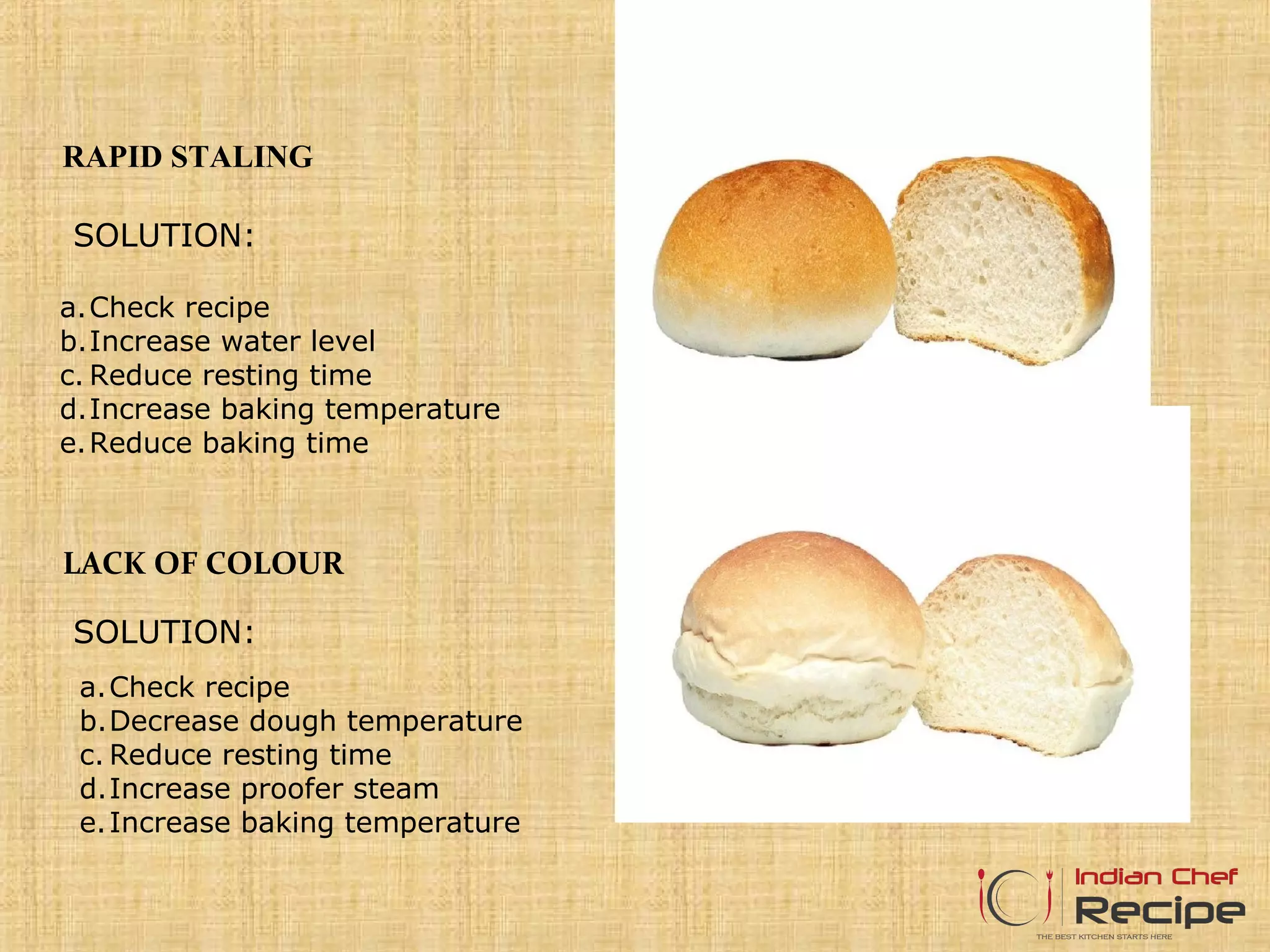 RAPID STALING

SOLUTION:

a. Check recipe
b. Increase water level
c. Reduce resting time
d. Increase baking temperature
e. Reduce baking time

LACK OF COLOUR

SOLUTION:

a. Check recipe
b. Decrease dough temperature
c. Reduce resting time
d. Increase proofer steam
e. Increase baking temperature

Indian Chef Recipe
THE BEST KITCHEN STARTS HERE